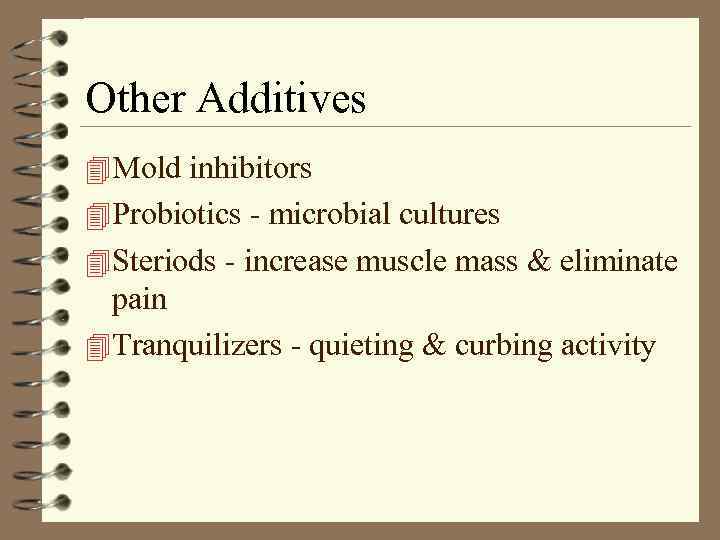 Other Additives

Mold inhibitors

Probiotics - microbial cultures

Steriods - increase muscle mass & eliminate pain

Tranquilizers - quieting & curbing activity